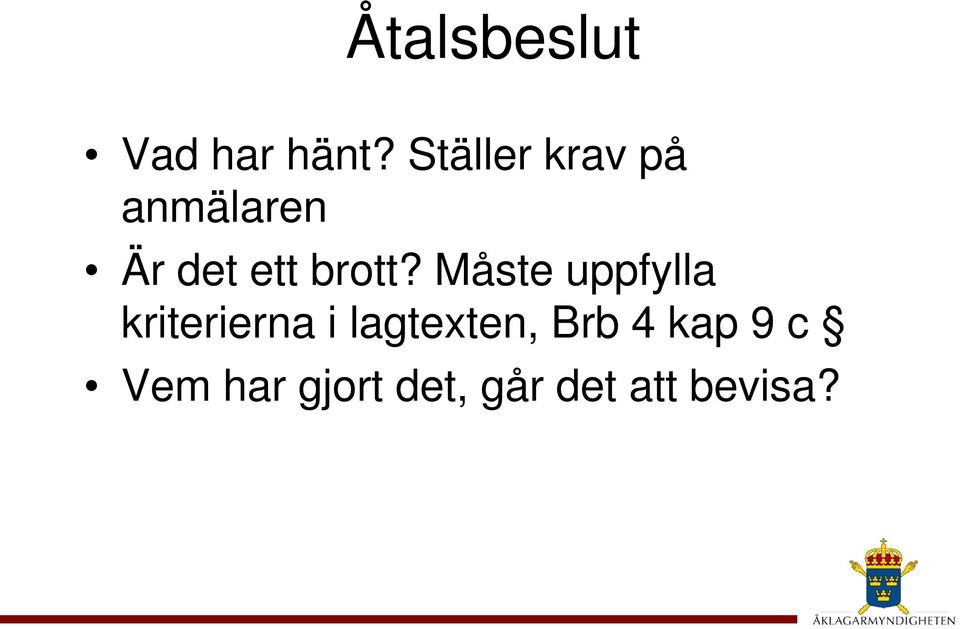 Åtalsbeslut

• Vad har hänt? Ställer krav på anmälaren

• Är det ett brott? Måste uppfylla kriterierna i lagtexten, Brb 4 kap 9 c §

• Vem har gjort det, går det att bevisa?

ÅKLAGARMYNDIGHETEN